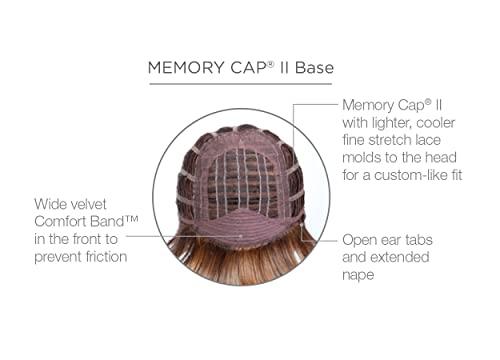 MEMORY CAP® II Base

Memory Cap® II with lighter, cooler fine stretch lace molds to the head for a custom-like fit

Wide velvet Comfort Band™ in the front to prevent friction

Open ear tabs and extended nape